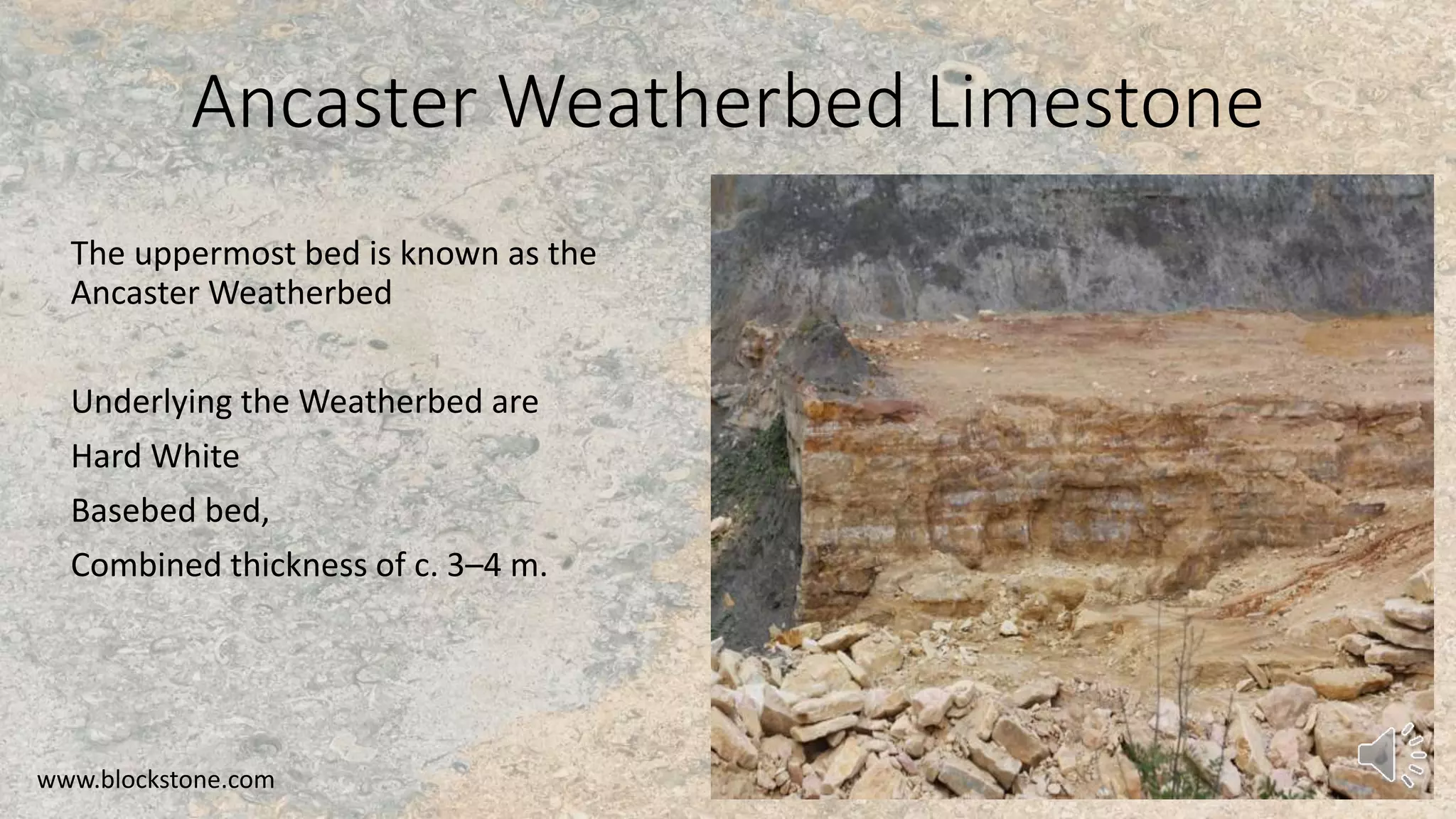 Ancaster Weatherbed Limestone

The uppermost bed is known as the Ancaster Weatherbed

Underlying the Weatherbed are

Hard White

Basebed bed,

Combined thickness of c. 3–4 m.

www.blockstone.com